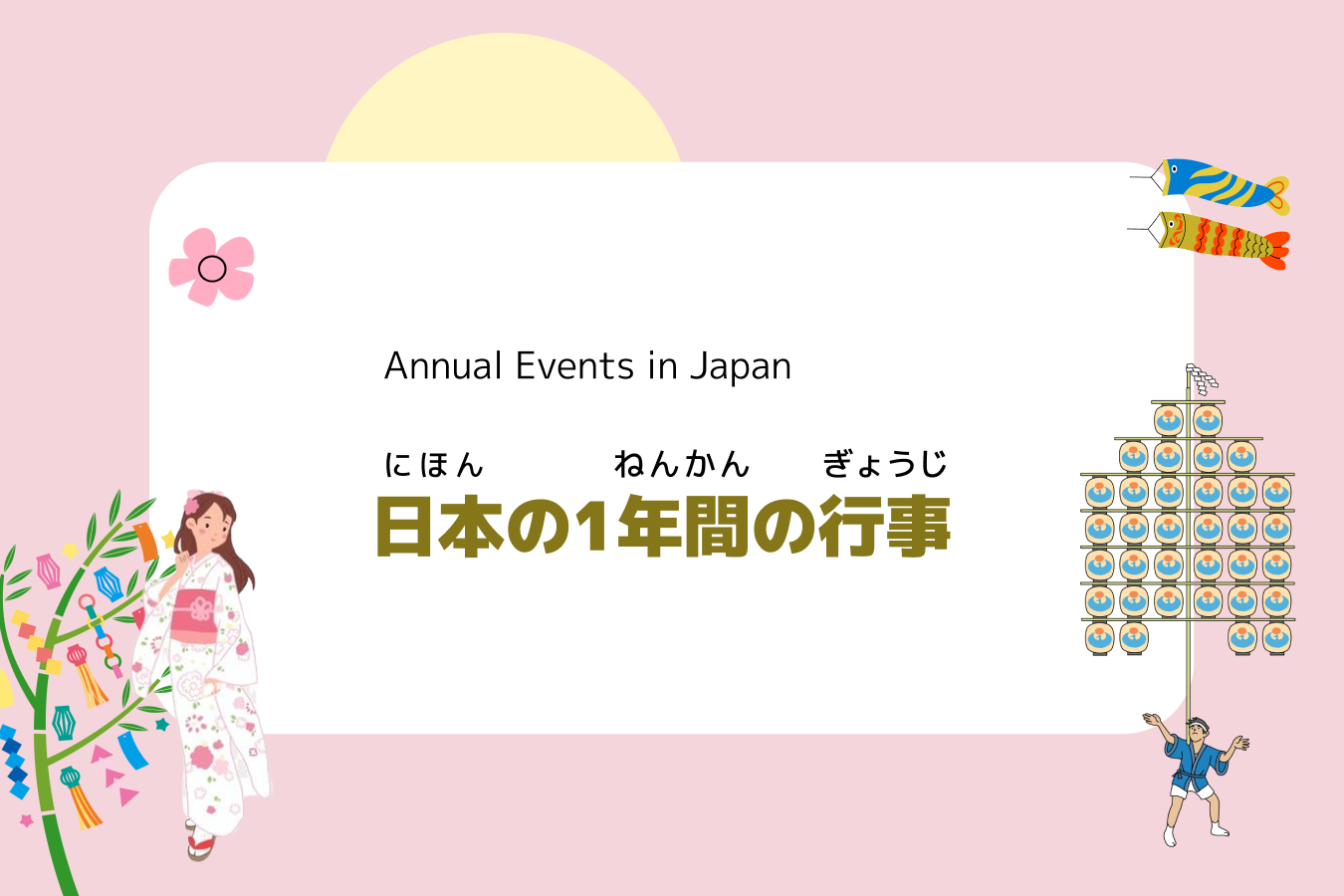 Annual Events in Japan

にほん　ねんかん　ぎょうじ
日本の1年間の行事